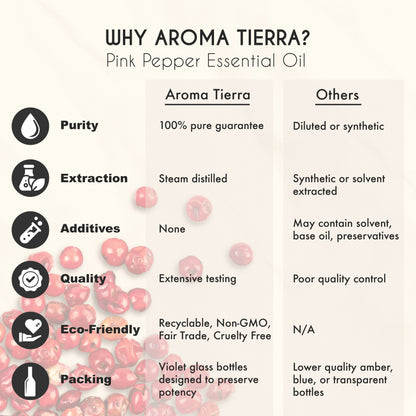 WHY AROMA TIERRA?
Pink Pepper Essential Oil

| | Aroma Tierra | Others |
|---|---|---|
| Purity | 100% pure guarantee | Diluted or synthetic |
| Extraction | Steam distilled | Synthetic or solvent extracted |
| Additives | None | May contain solvent, base oil, preservatives |
| Quality | Extensive testing | Poor quality control |
| Eco-Friendly | Recyclable, Non-GMO, Fair Trade, Cruelty Free | N/A |
| Packing | Violet glass bottles designed to preserve potency | Lower quality amber, blue, or transparent bottles |